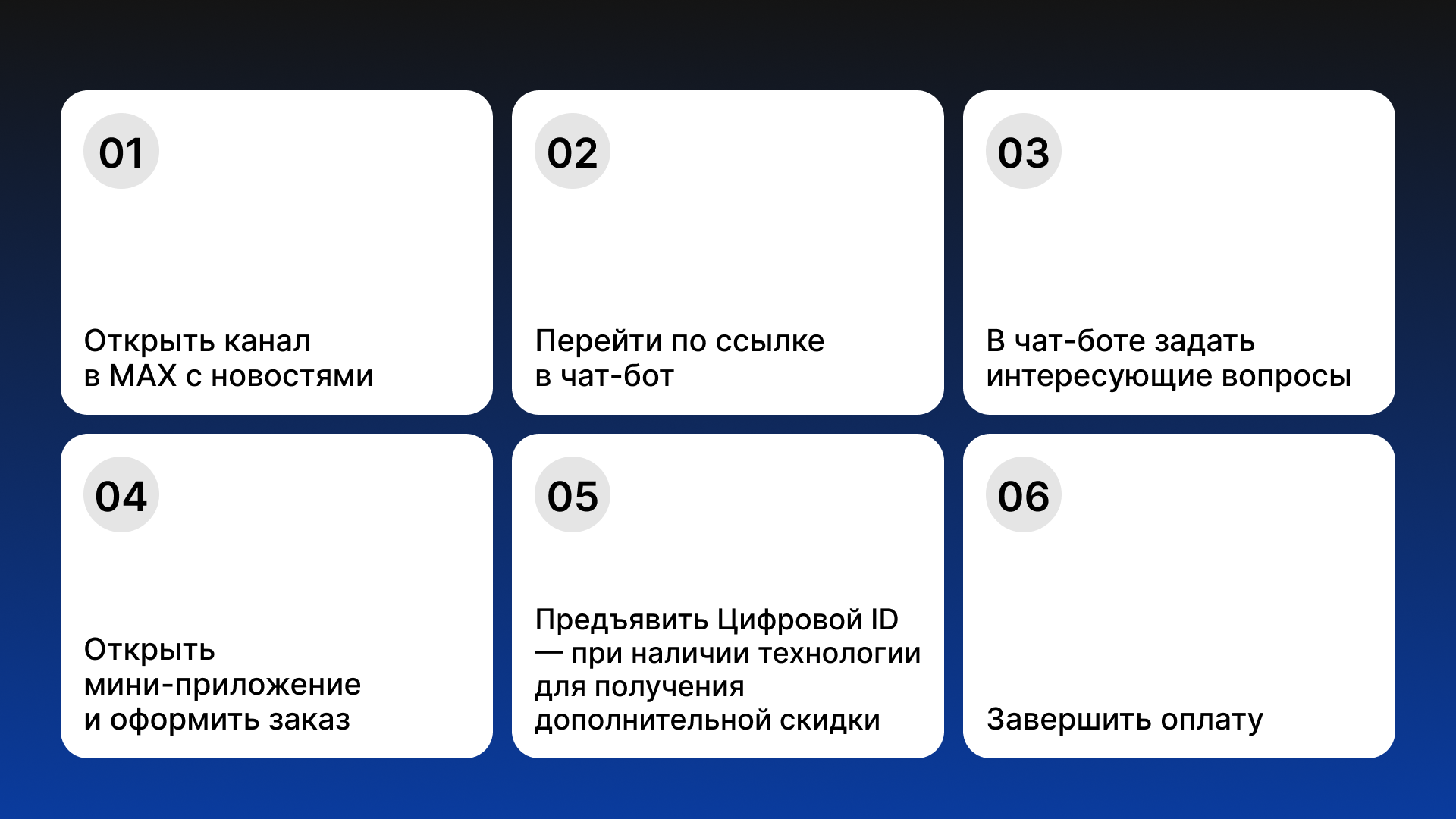 01

Открыть канал в MAX с новостями

02

Перейти по ссылке в чат-бот

03

В чат-боте задать интересующие вопросы

04

Открыть мини-приложение и оформить заказ

05

Предъявить Цифровой ID — при наличии технологии для получения дополнительной скидки

06

Завершить оплату